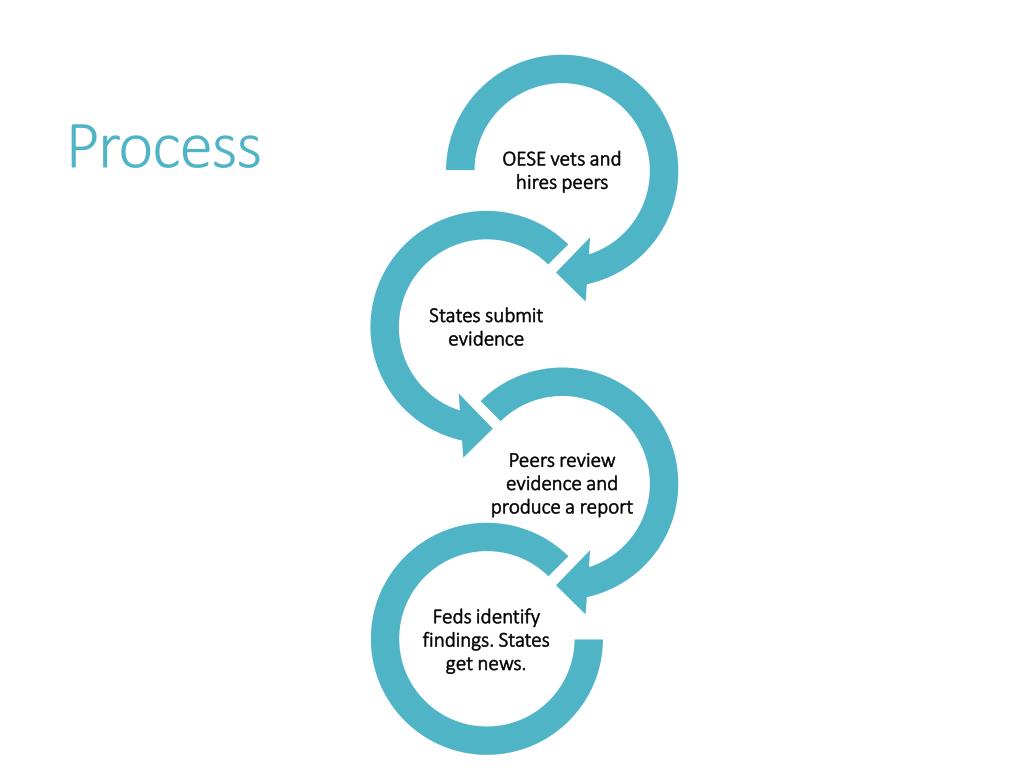 Process

OESE vets and hires peers

States submit evidence

Peers review evidence and produce a report

Feds identify findings. States get news.